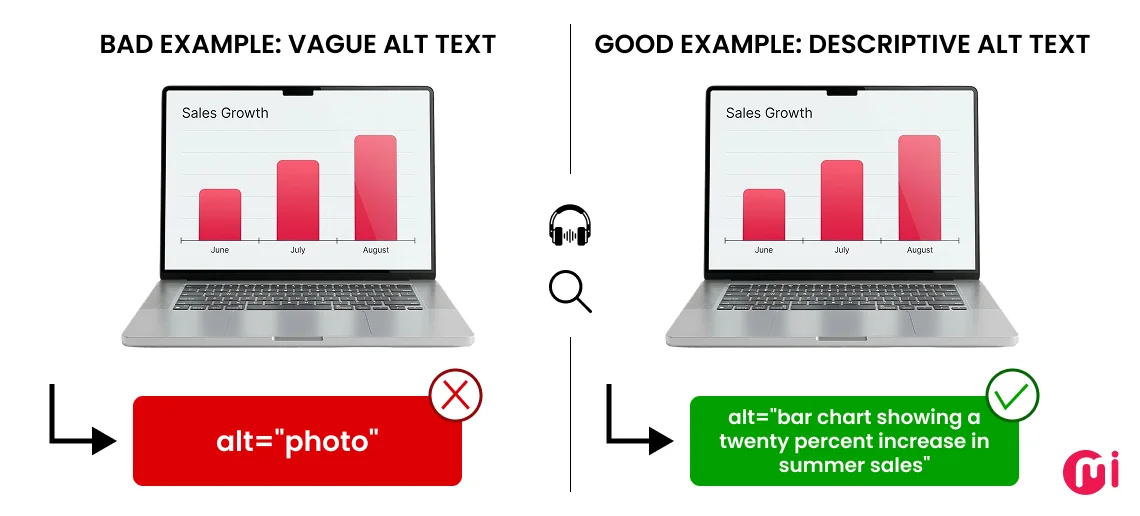 BAD EXAMPLE: VAGUE ALT TEXT

Sales Growth

June July August

alt="photo"

GOOD EXAMPLE: DESCRIPTIVE ALT TEXT

Sales Growth

June July August

alt="bar chart showing a twenty percent increase in summer sales"

mi